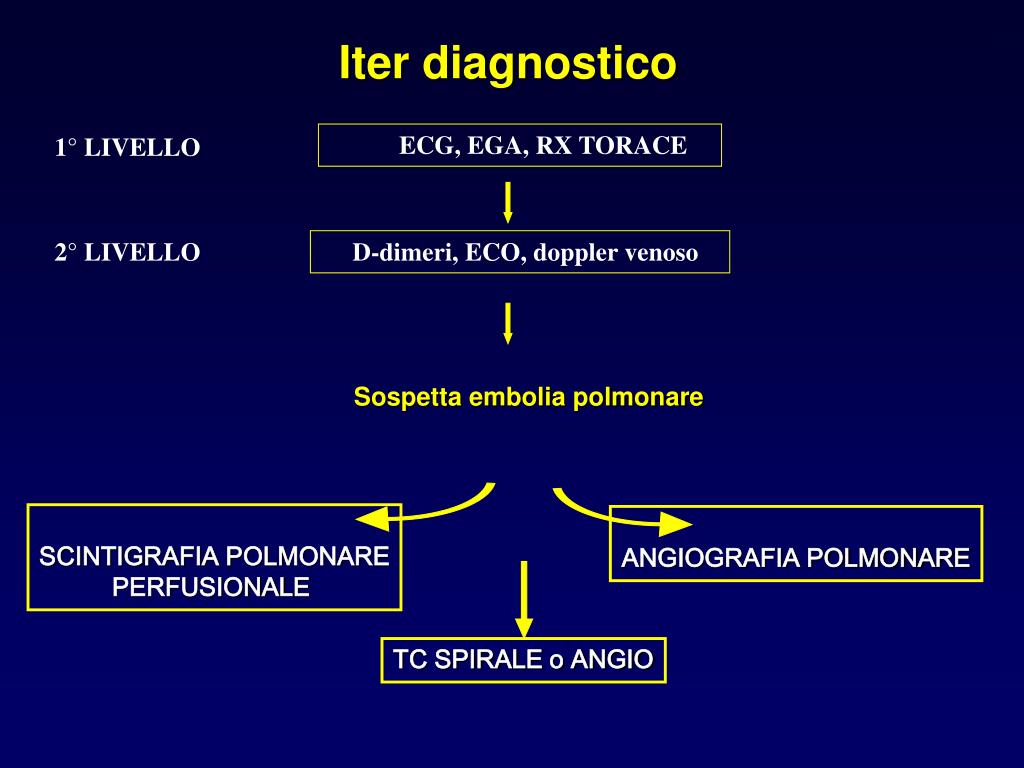 Iter diagnostico

1° LIVELLO

ECG, EGA, RX TORACE

2° LIVELLO

D-dimeri, ECO, doppler venoso

Sospetta embolia polmonare

SCINTIGRAFIA POLMONARE PERFUSIONALE

ANGIOGRAFIA POLMONARE

TC SPIRALE o ANGIO